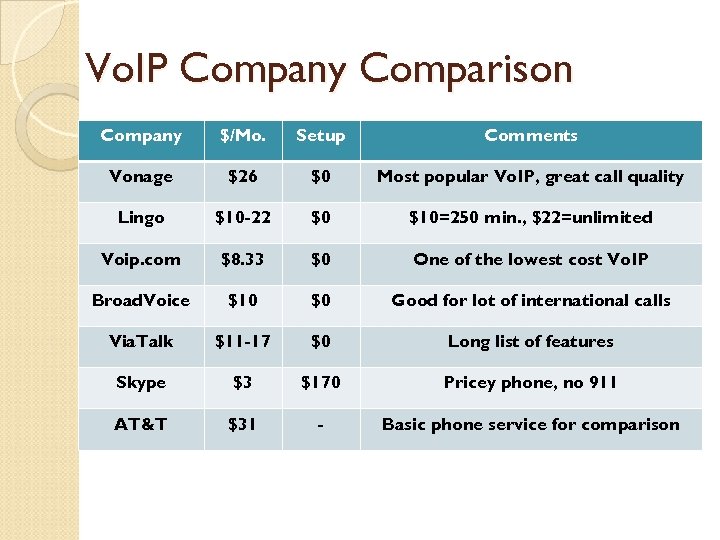 VoIP Company Comparison

| Company | \$/Mo. | Setup | Comments |
|---|---|---|---|
| Vonage | \$26 | \$0 | Most popular VoIP, great call quality |
| Lingo | \$10-22 | \$0 | \$10=250 min., \$22=unlimited |
| Voip.com | \$8.33 | \$0 | One of the lowest cost VoIP |
| BroadVoice | \$10 | \$0 | Good for lot of international calls |
| ViaTalk | \$11-17 | \$0 | Long list of features |
| Skype | \$3 | \$170 | Pricey phone, no 911 |
| AT&T | \$31 | - | Basic phone service for comparison |